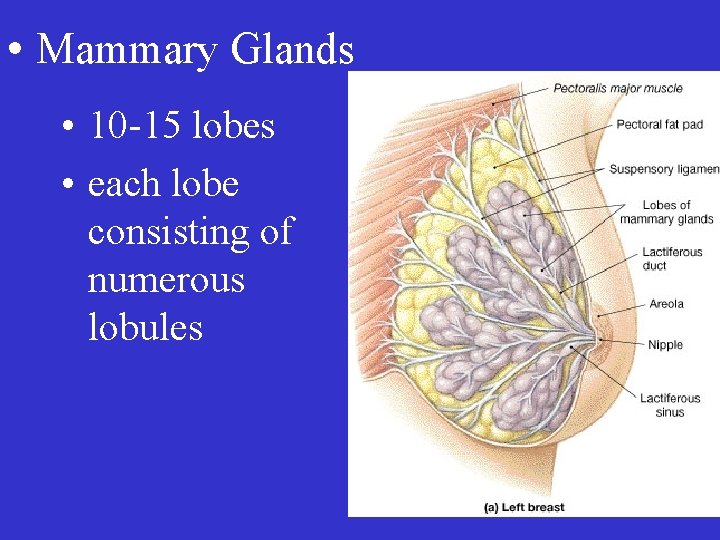 • Mammary Glands

• 10-15 lobes

• each lobe consisting of numerous lobules

Pectoralis major muscle

Pectoral fat pad

Suspensory ligamen

Lobes of mammary glands

Lactiferous duct

Areola

Nipple

Lactiferous sinus

(a) Left breast